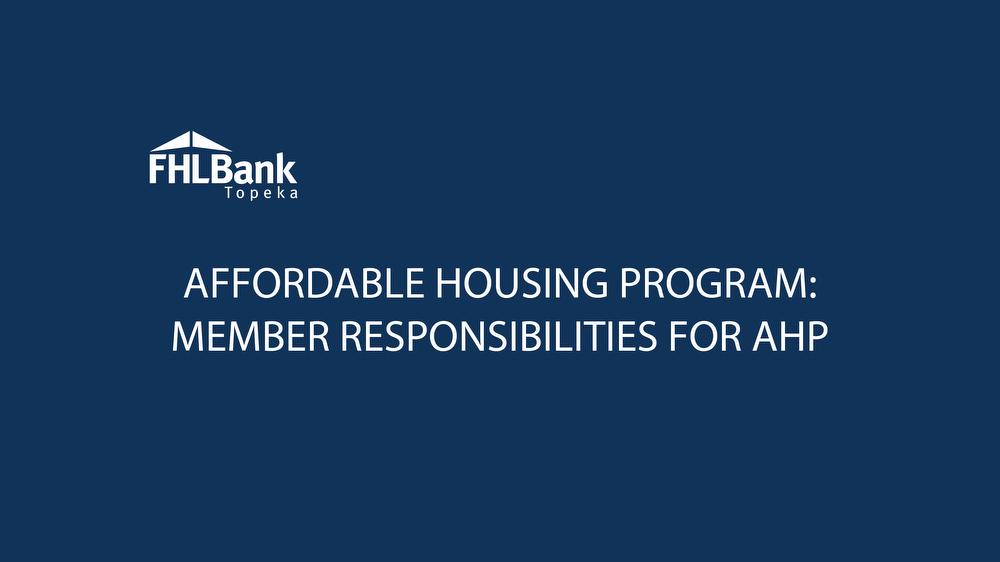 FHLBank
Topeka

AFFORDABLE HOUSING PROGRAM: MEMBER RESPONSIBILITIES FOR AHP